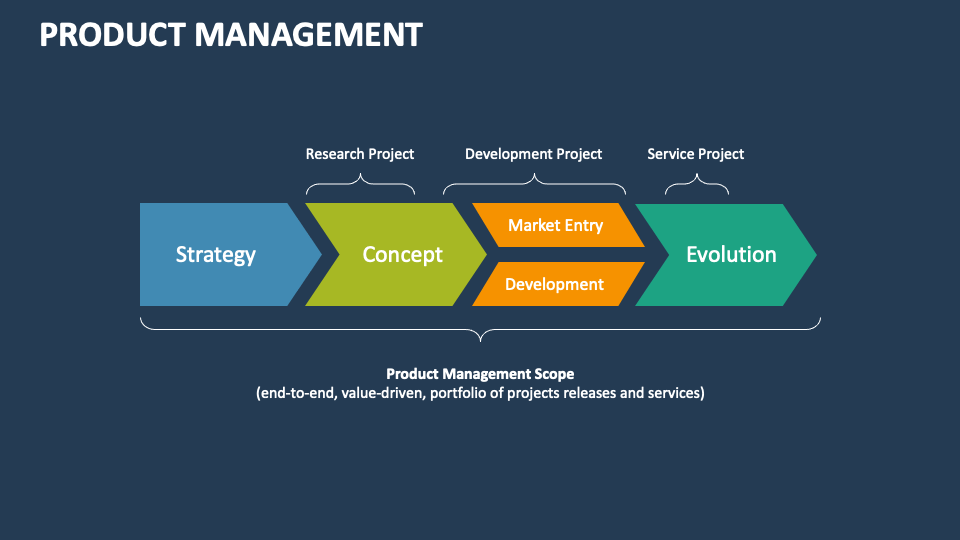 PRODUCT MANAGEMENT

Research Project

Development Project

Service Project

Strategy

Concept

Market Entry

Development

Evolution

Product Management Scope
(end-to-end, value-driven, portfolio of projects releases and services)